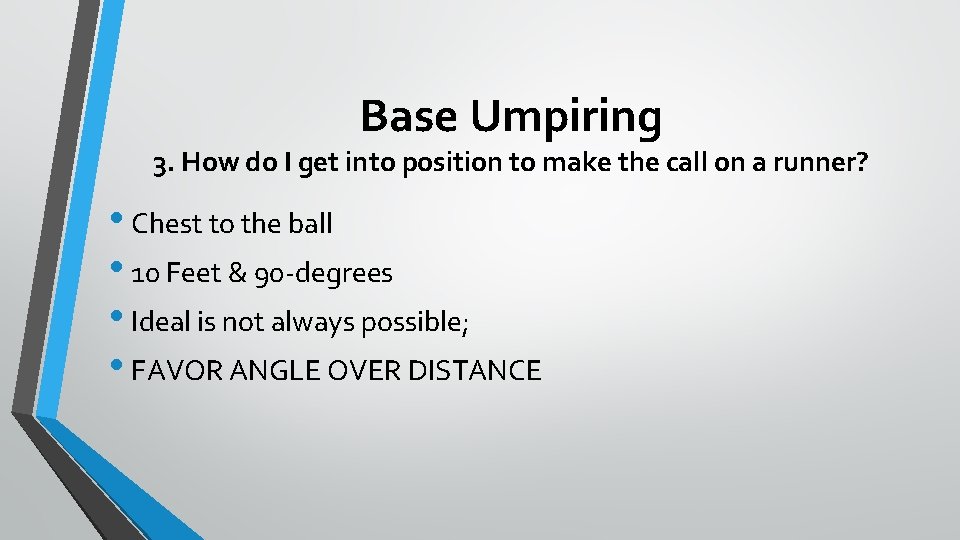 Base Umpiring

3. How do I get into position to make the call on a runner?

• Chest to the ball
• 10 Feet & 90-degrees
• Ideal is not always possible;
• FAVOR ANGLE OVER DISTANCE